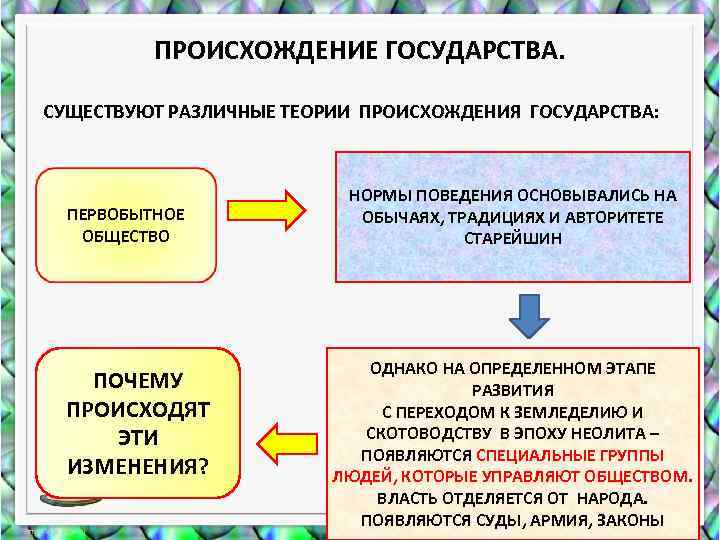 ПРОИСХОЖДЕНИЕ ГОСУДАРСТВА.

СУЩЕСТВУЮТ РАЗЛИЧНЫЕ ТЕОРИИ ПРОИСХОЖДЕНИЯ ГОСУДАРСТВА:

ПЕРВОБЫТНОЕ ОБЩЕСТВО

НОРМЫ ПОВЕДЕНИЯ ОСНОВЫВАЛИСЬ НА ОБЫЧАЯХ, ТРАДИЦИЯХ И АВТОРИТЕТЕ СТАРЕЙШИН

ОДНАКО НА ОПРЕДЕЛЕННОМ ЭТАПЕ РАЗВИТИЯ С ПЕРЕХОДОМ К ЗЕМЛЕДЕЛИЮ И СКОТОВОДСТВУ В ЭПОХУ НЕОЛИТА – ПОЯВЛЯЮТСЯ СПЕЦИАЛЬНЫЕ ГРУППЫ ЛЮДЕЙ, КОТОРЫЕ УПРАВЛЯЮТ ОБЩЕСТВОМ. ВЛАСТЬ ОТДЕЛЯЕТСЯ ОТ НАРОДА. ПОЯВЛЯЮТСЯ СУДЫ, АРМИЯ, ЗАКОНЫ

ПОЧЕМУ ПРОИСХОДЯТ ЭТИ ИЗМЕНЕНИЯ?